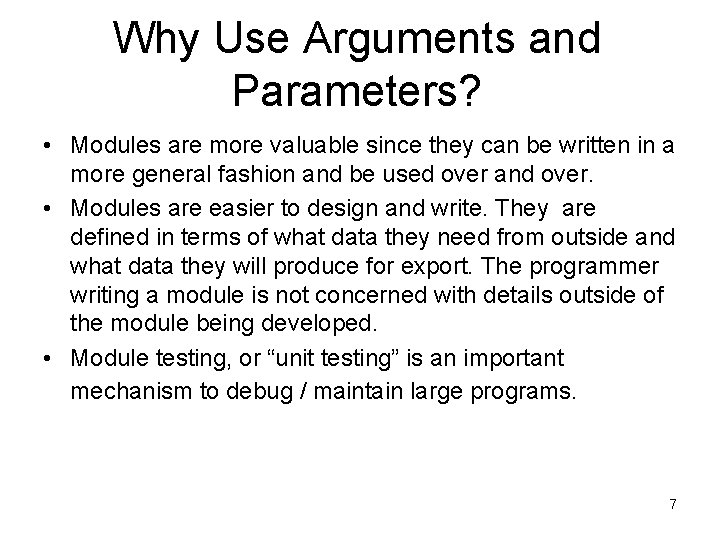 Why Use Arguments and Parameters?

• Modules are more valuable since they can be written in a more general fashion and be used over and over.

• Modules are easier to design and write. They are defined in terms of what data they need from outside and what data they will produce for export. The programmer writing a module is not concerned with details outside of the module being developed.

• Module testing, or “unit testing” is an important mechanism to debug / maintain large programs.

7